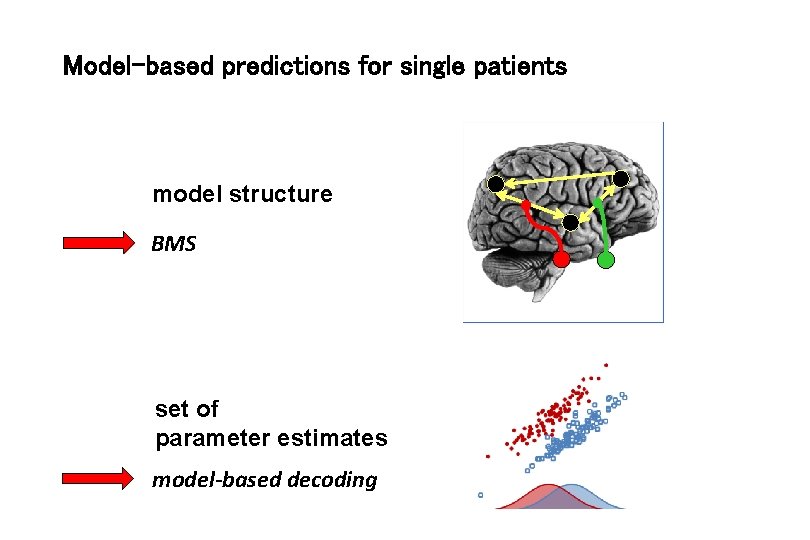 Model-based predictions for single patients

model structure

BMS

set of parameter estimates

model-based decoding